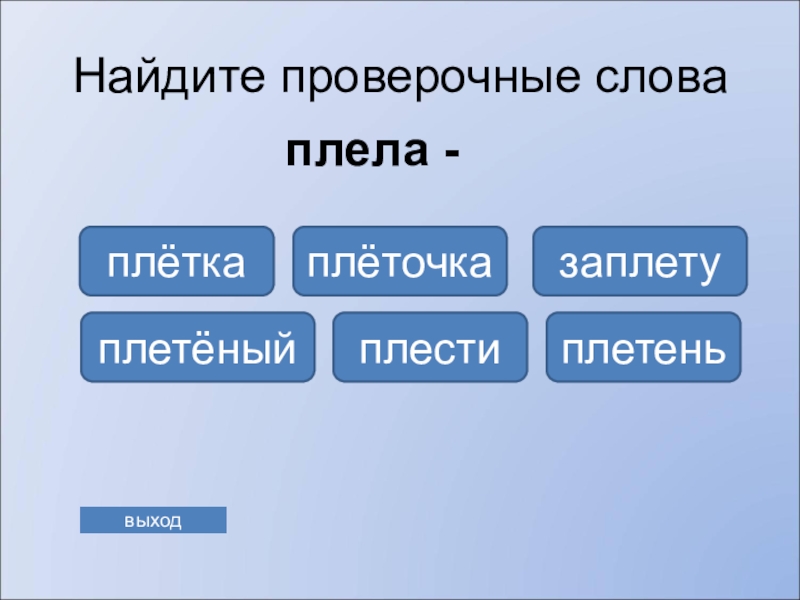 Найдите проверочные слова

плела -

плётка

плёточка

заплету

плетёный

плести

плетень

выход